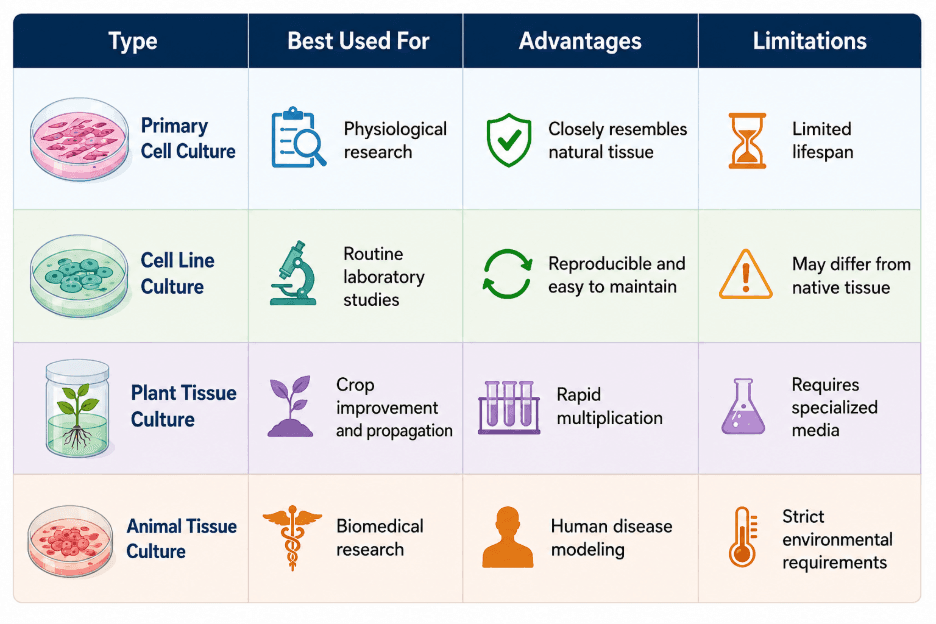 | Type | Best Used For | Advantages | Limitations |
|---|---|---|---|
| Primary Cell Culture | Physiological research | Closely resembles natural tissue | Limited lifespan |
| Cell Line Culture | Routine laboratory studies | Reproducible and easy to maintain | May differ from native tissue |
| Plant Tissue Culture | Crop improvement and propagation | Rapid multiplication | Requires specialized media |
| Animal Tissue Culture | Biomedical research | Human disease modeling | Strict environmental requirements |